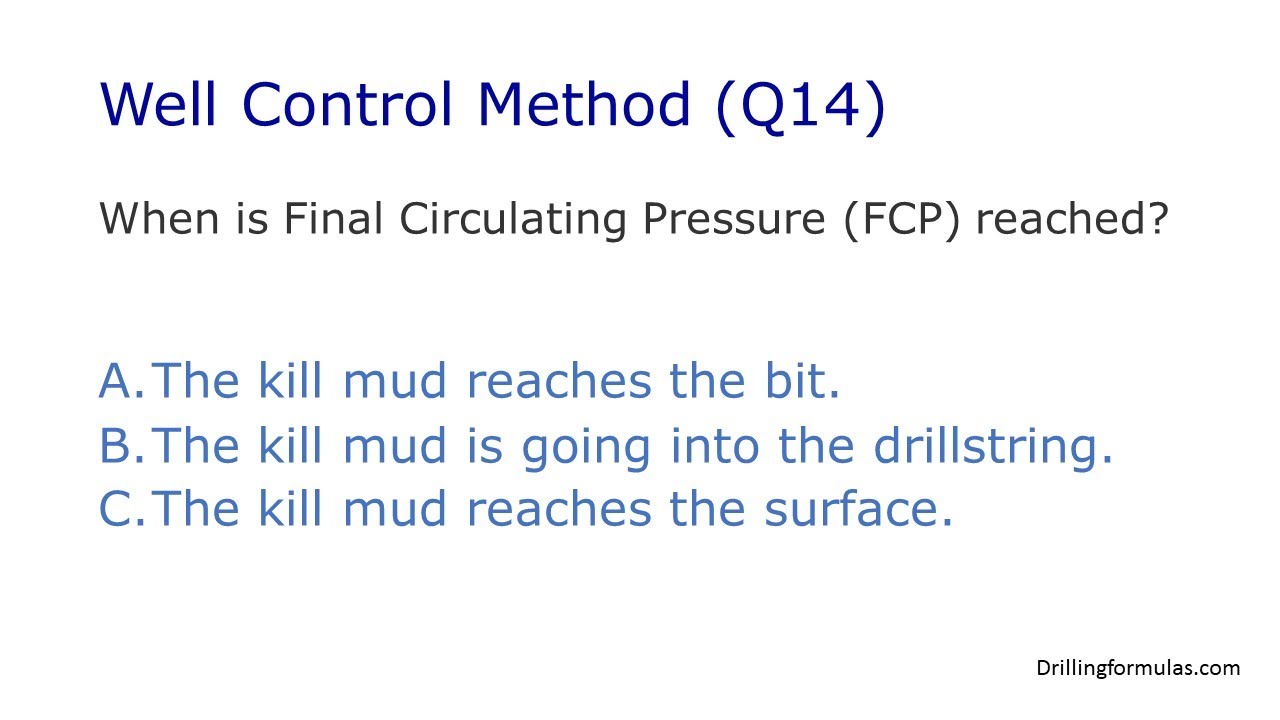 Well Control Method (Q14)

When is Final Circulating Pressure (FCP) reached?

A. The kill mud reaches the bit.
B. The kill mud is going into the drillstring.
C. The kill mud reaches the surface.

Drillingformulas.com